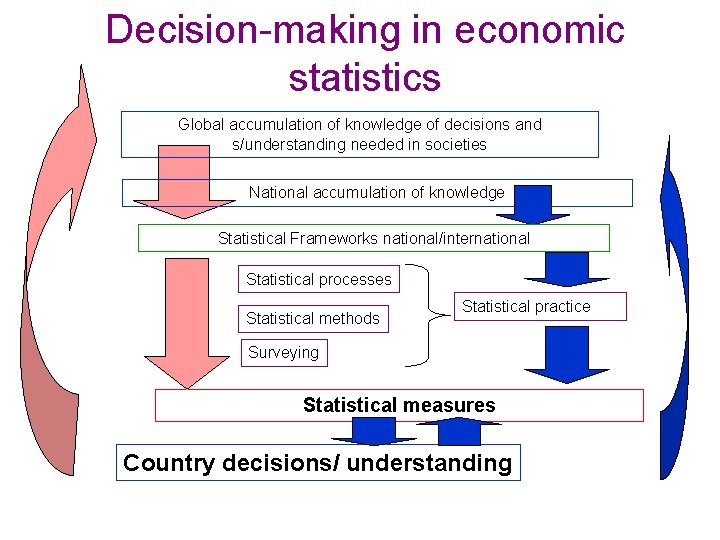 Decision-making in economic statistics

Global accumulation of knowledge of decisions and s/understanding needed in societies

National accumulation of knowledge

Statistical Frameworks national/international

Statistical processes

Statistical methods

Surveying

Statistical practice

Statistical measures

Country decisions/ understanding